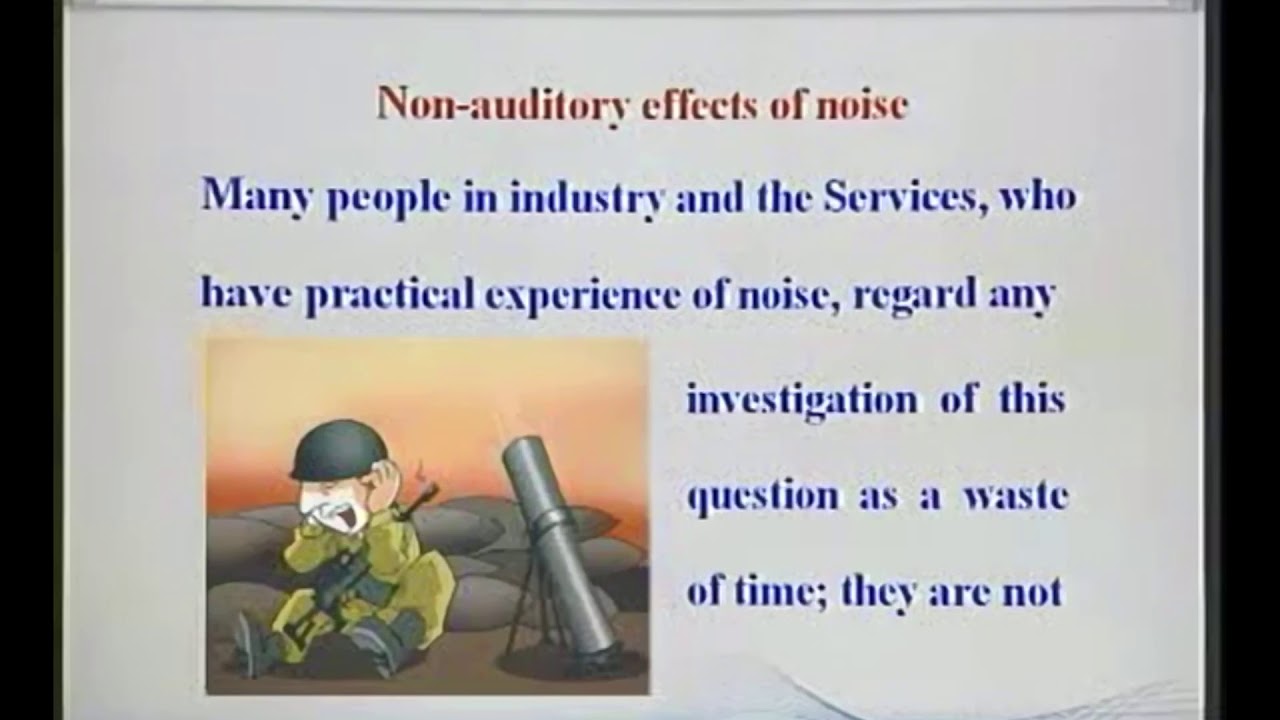 Non-auditory effects of noise

Many people in industry and the Services, who have practical experience of noise, regard any investigation of this question as a waste of time; they are not